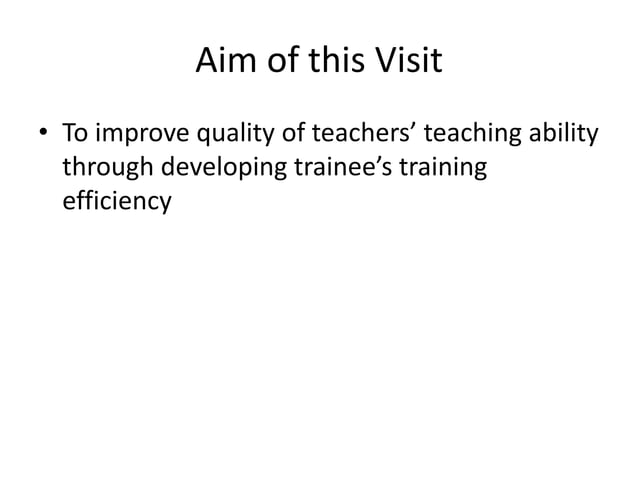 Aim of this Visit

• To improve quality of teachers’ teaching ability through developing trainee’s training efficiency